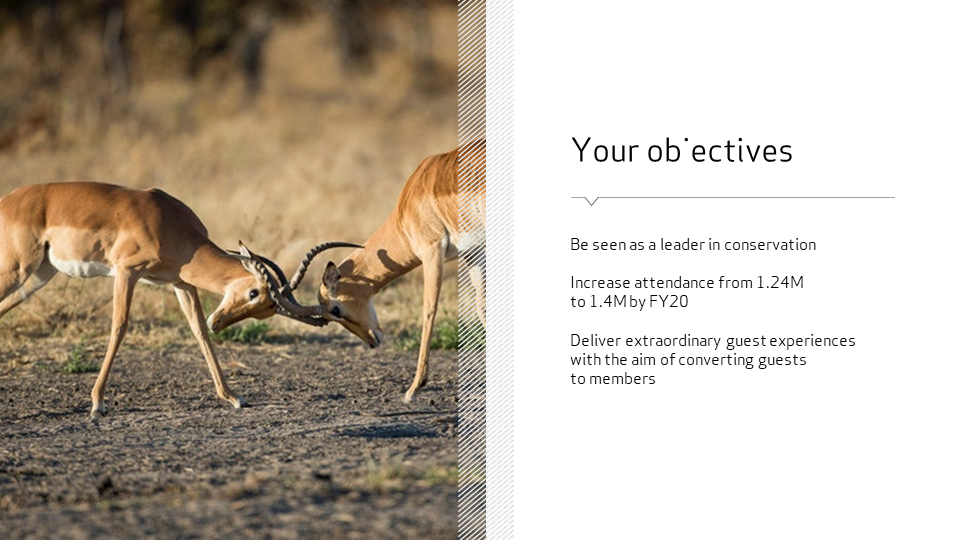 Your ob˙ectives

Be seen as a leader in conservation

Increase attendance from 1.24M to 1.4M by FY20

Deliver extraordinary guest experiences with the aim of converting guests to members